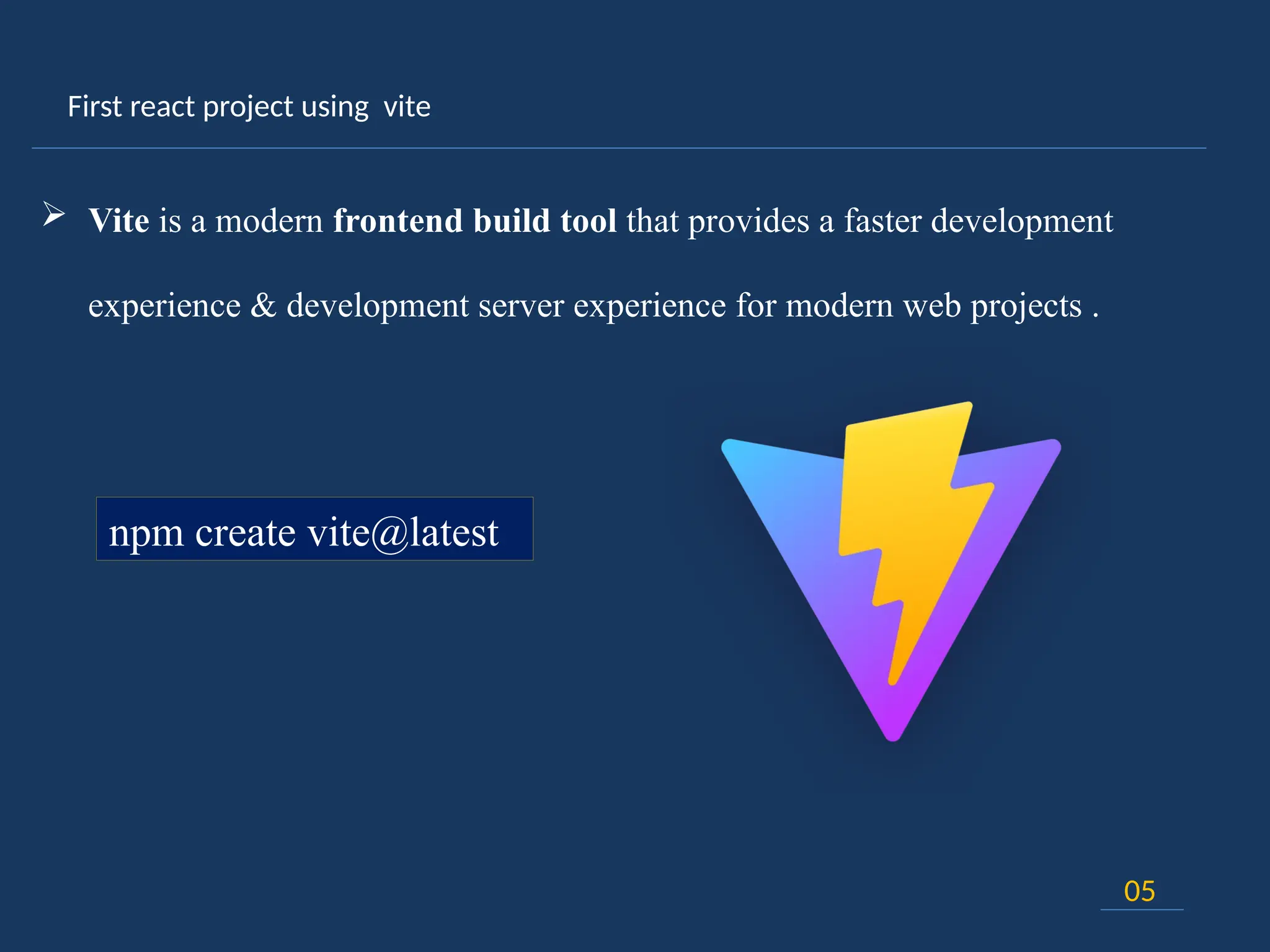 First react project using vite

➢ Vite is a modern frontend build tool that provides a faster development experience & development server experience for modern web projects .

npm create vite@latest

05